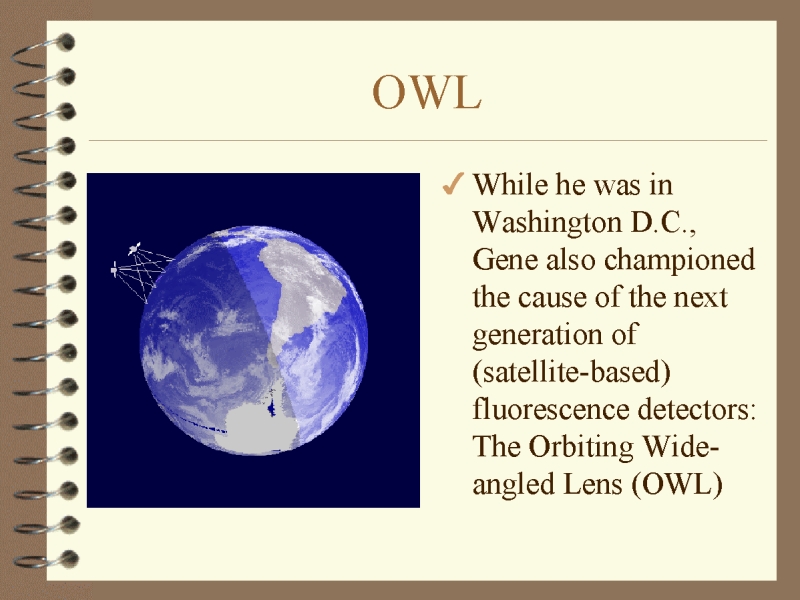 OWL

✓ While he was in Washington D.C., Gene also championed the cause of the next generation of (satellite-based) fluorescence detectors: The Orbiting Wide-angled Lens (OWL)